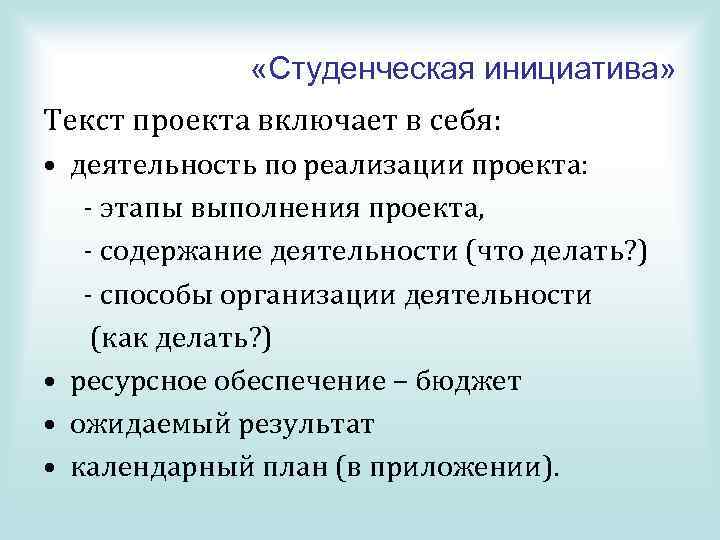 «Студенческая инициатива»

Текст проекта включает в себя:

• деятельность по реализации проекта:
- этапы выполнения проекта,
- содержание деятельности (что делать?)
- способы организации деятельности (как делать?)
• ресурсное обеспечение – бюджет
• ожидаемый результат
• календарный план (в приложении).